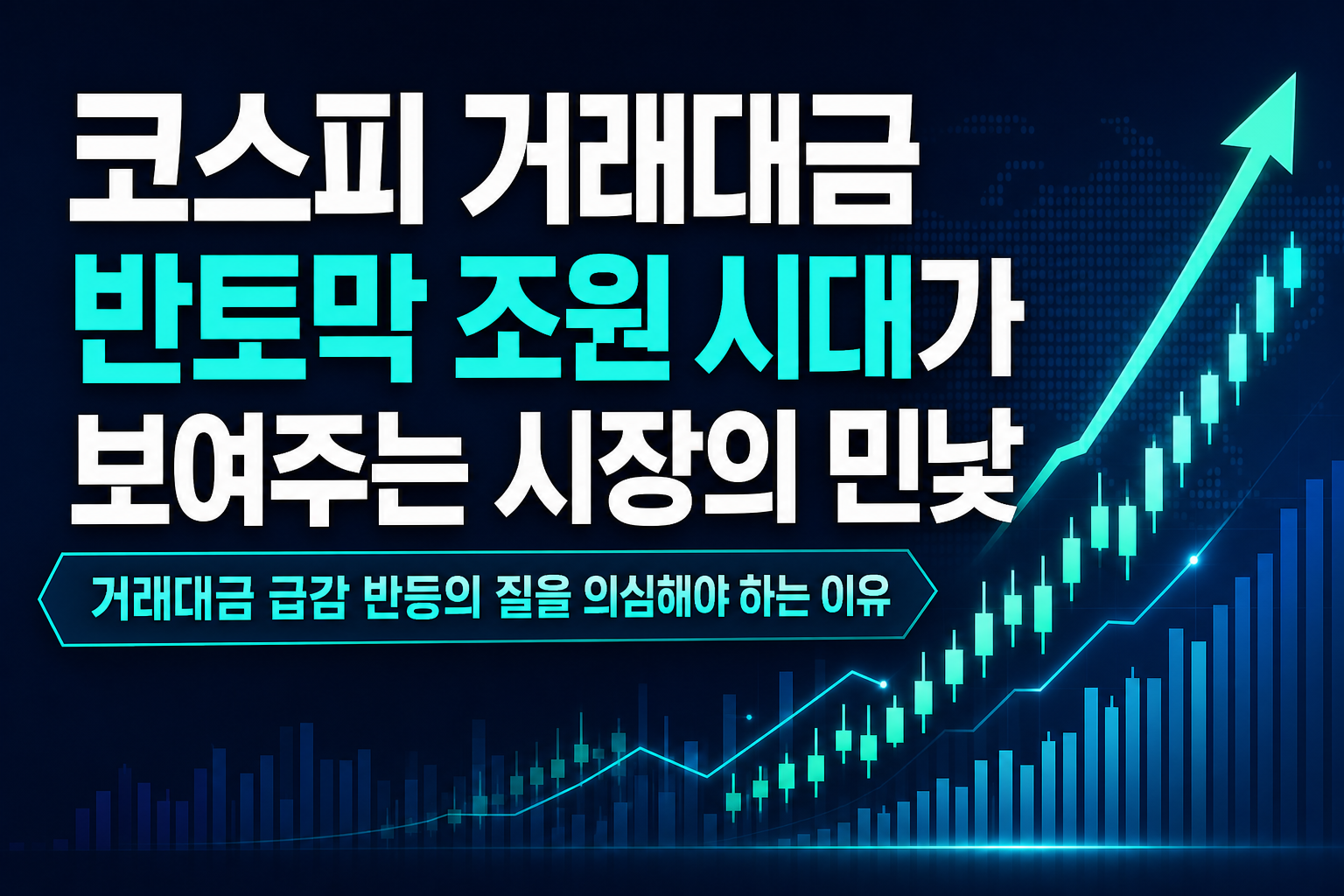 코스피 거래대금
반토막 조원 시대가
보여주는 시장의 민낯

거래대금 급감 반등의 질을 의심해야 하는 이유